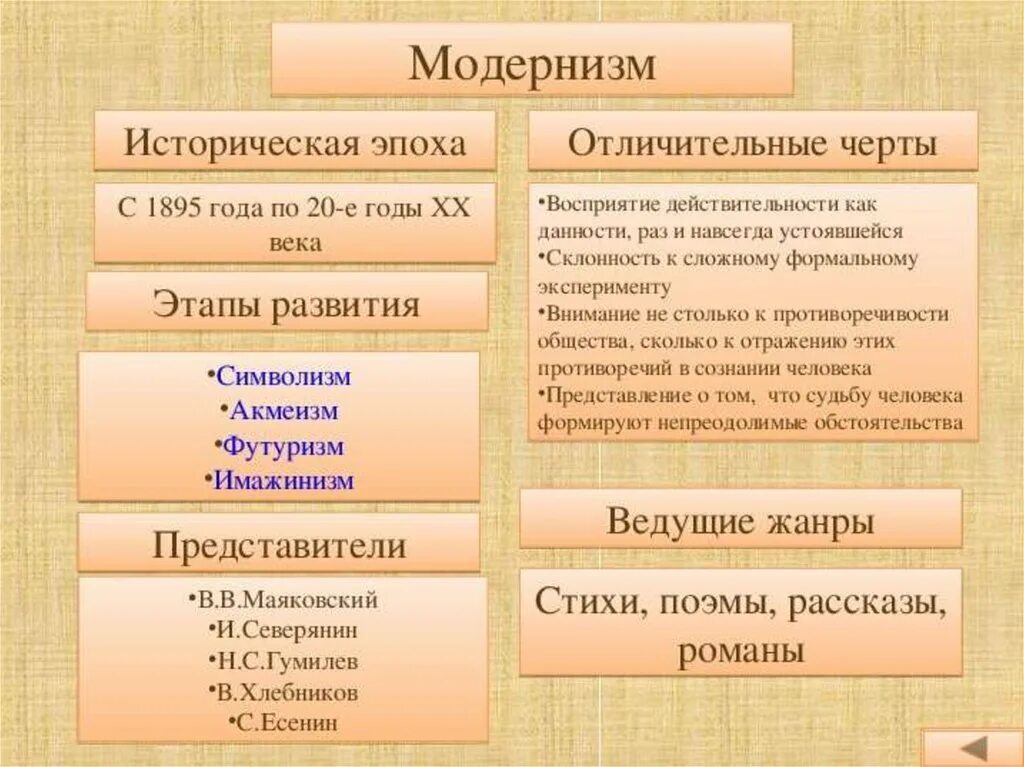 Модернизм

Историческая эпоха

С 1895 года по 20-е годы XX века

Этапы развития

•Символизм
•Акмеизм
•Футуризм
•Имажинизм

Представители

•В.В.Маяковский
•И.Северянин
•Н.С.Гумилев
•В.Хлебников
•С.Есенин

Отличительные черты

•Восприятие действительности как данности, раз и навсегда устоявшейся
•Склонность к сложному формальному эксперименту
•Внимание не столько к противоречивости общества, сколько к отражению этих противоречий в сознании человека
•Представление о том, что судьбу человека формируют непреодолимые обстоятельства

Ведущие жанры

Стихи, поэмы, рассказы, романы